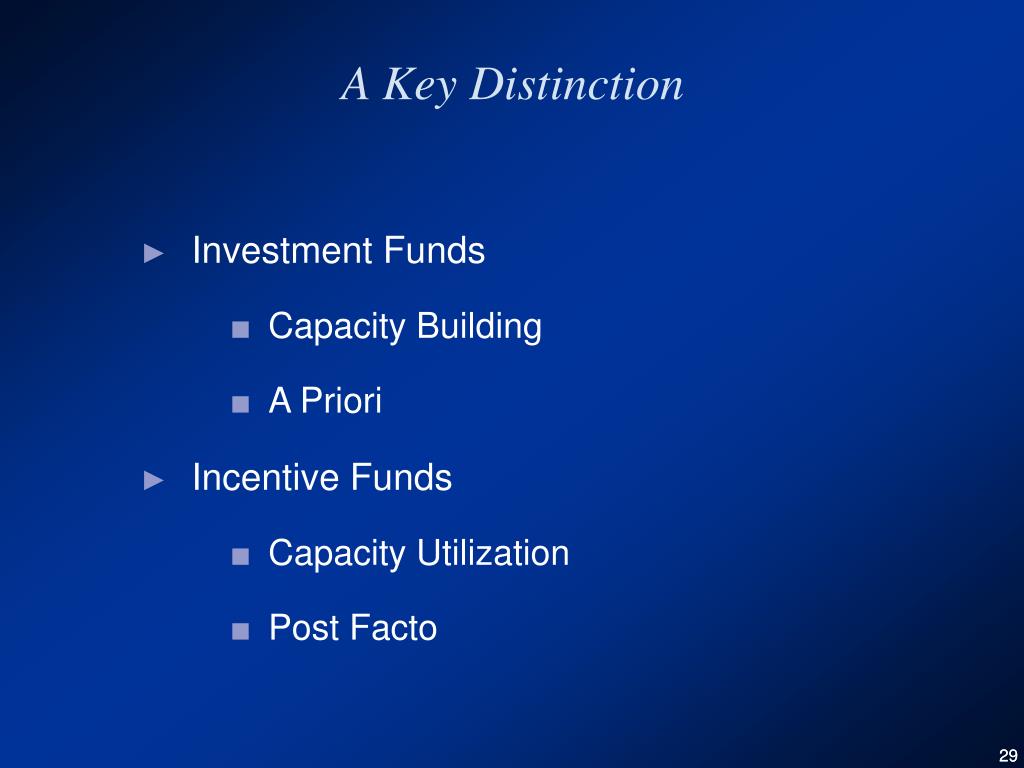 A Key Distinction

► Investment Funds

■ Capacity Building

■ A Priori

► Incentive Funds

■ Capacity Utilization

■ Post Facto

29